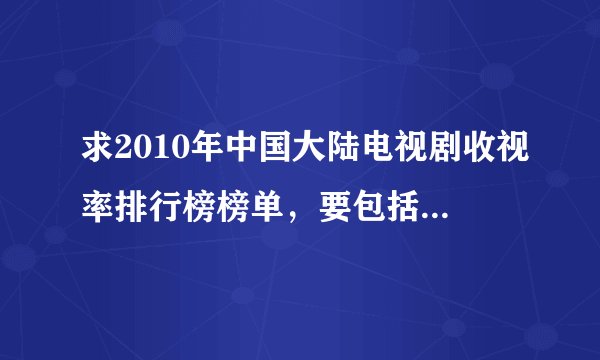 求2010年中国大陆电视剧收视率排行榜榜单，要包括...